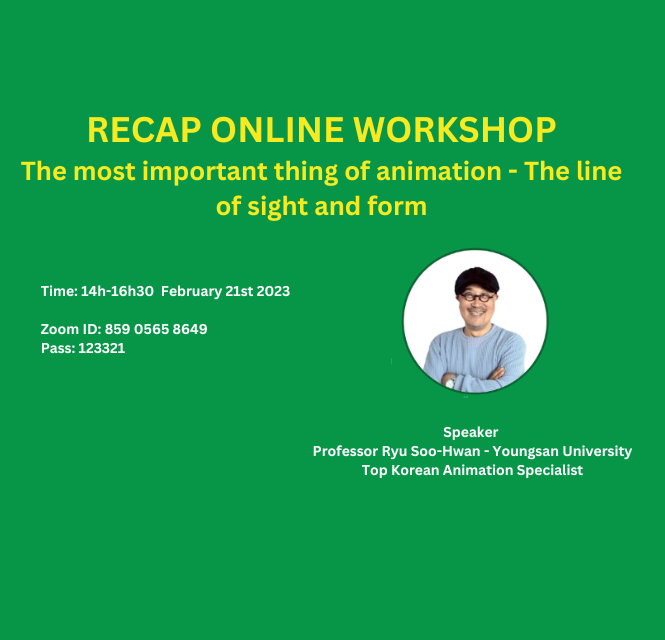 RECAP ONLINE WORKSHOP
The most important thing of animation - The line of sight and form

Time: 14h-16h30 February 21st 2023

Zoom ID: 859 0565 8649
Pass: 123321

Speaker
Professor Ryu Soo-Hwan - Youngsan University
Top Korean Animation Specialist